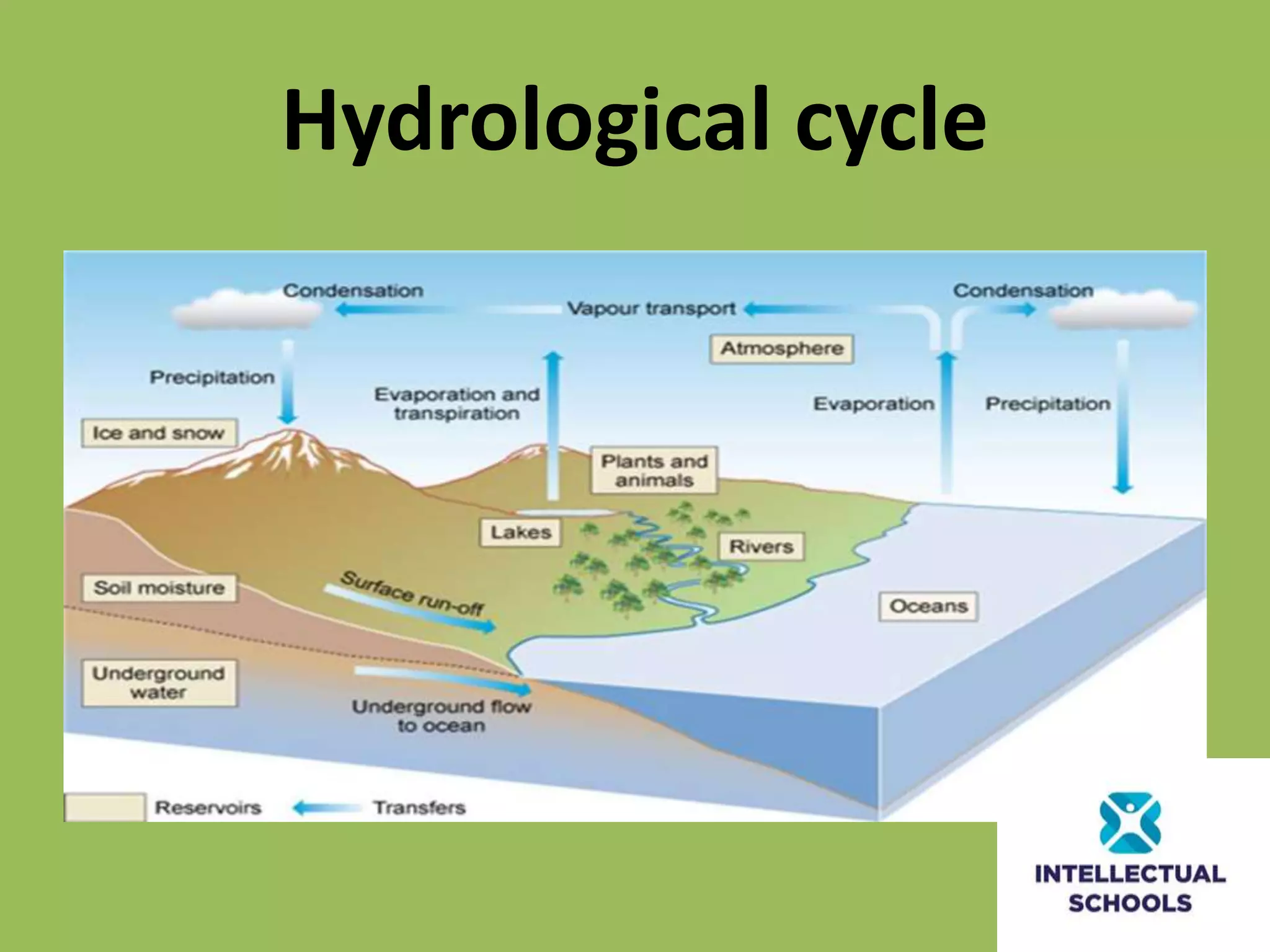 Hydrological cycle

Condensation

Vapour transport

Condensation

Atmosphere

Precipitation

Evaporation and transpiration

Evaporation

Precipitation

Ice and snow

Plants and animals

Lakes

Rivers

Soil moisture

Surface run-off

Oceans

Underground water

Underground flow to ocean

Reservoirs

Transfers

INTELLECTUAL SCHOOLS